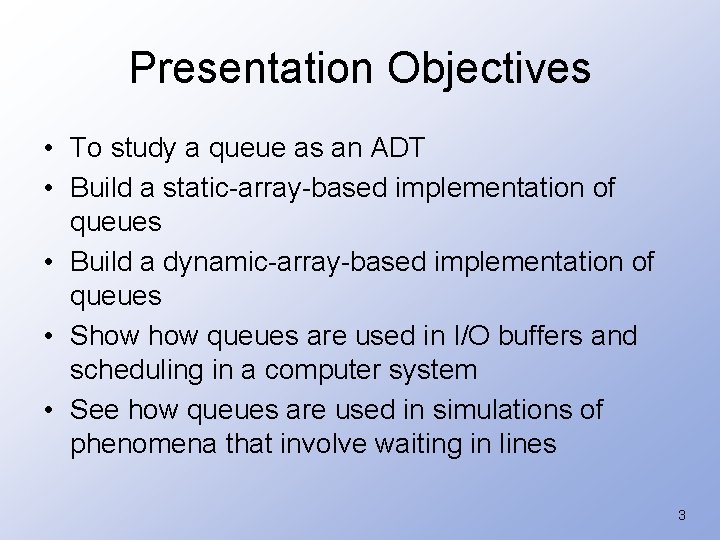 Presentation Objectives

• To study a queue as an ADT
• Build a static-array-based implementation of queues
• Build a dynamic-array-based implementation of queues
• Show how queues are used in I/O buffers and scheduling in a computer system
• See how queues are used in simulations of phenomena that involve waiting in lines

3